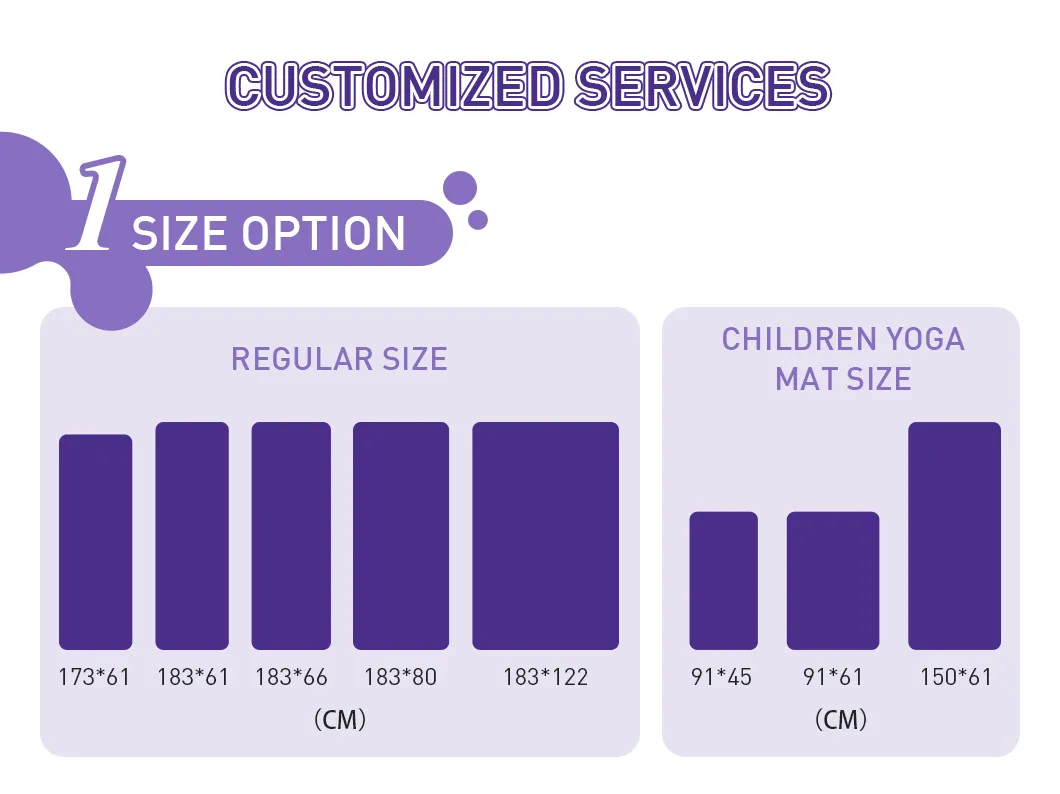 CUSTOMIZED SERVICES

1 SIZE OPTION

REGULAR SIZE

173*61 183*61 183*66 183*80 183*122

(CM)

CHILDREN YOGA MAT SIZE

91*45 91*61 150*61

(CM)